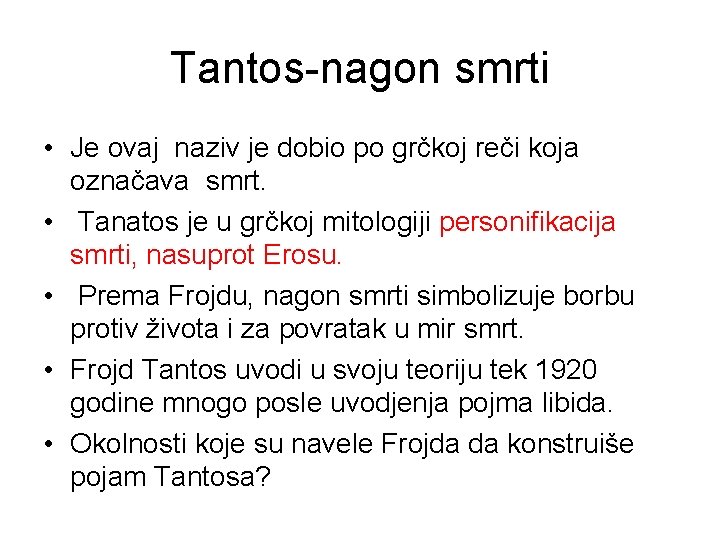 Tantos-nagon smrti

• Je ovaj naziv je dobio po grčkoj reči koja označava smrt.

• Tanatos je u grčkoj mitologiji personifikacija smrti, nasuprot Erosu.

• Prema Frojdu, nagon smrti simbolizuje borbu protiv života i za povratak u mir smrt.

• Frojd Tantos uvodi u svoju teoriju tek 1920 godine mnogo posle uvodjenja pojma libida.

• Okolnosti koje su navele Frojda da konstruiše pojam Tantosa?